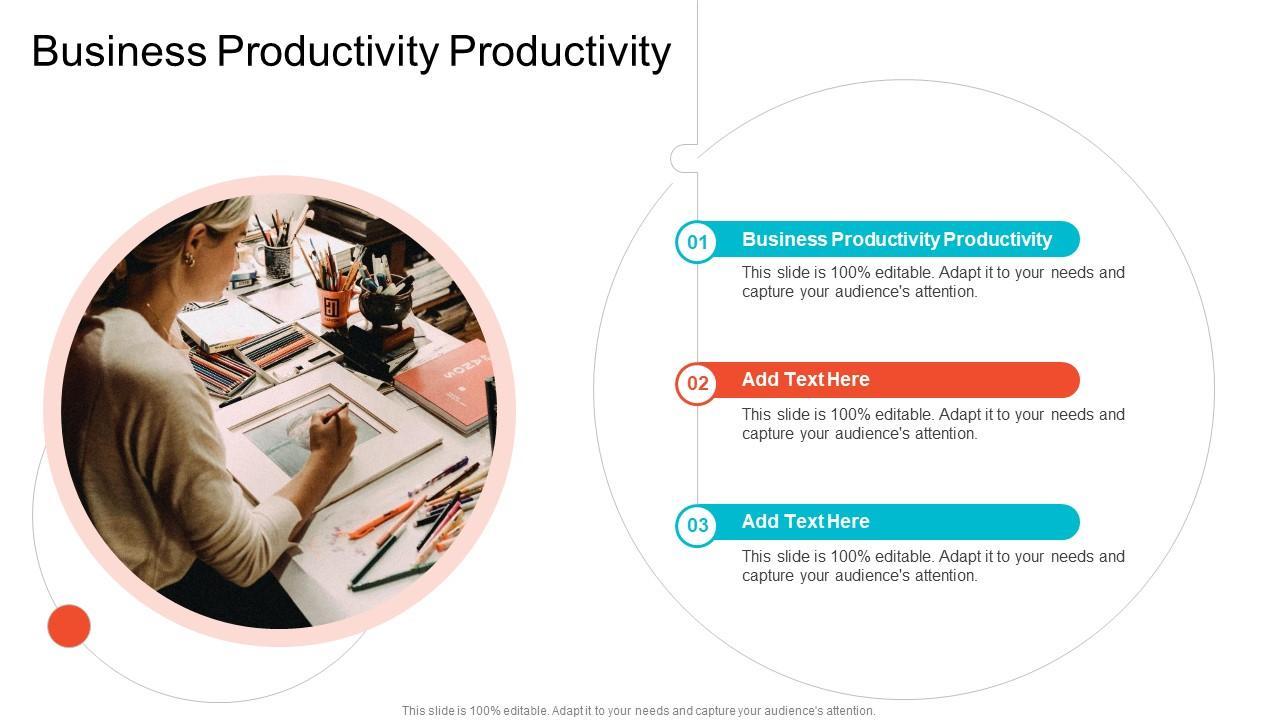 Business Productivity Productivity

01 Business Productivity Productivity

This slide is 100% editable. Adapt it to your needs and capture your audience's attention.

02 Add Text Here

This slide is 100% editable. Adapt it to your needs and capture your audience's attention.

03 Add Text Here

This slide is 100% editable. Adapt it to your needs and capture your audience's attention.

This slide is 100% editable. Adapt it to your needs and capture your audience's attention.